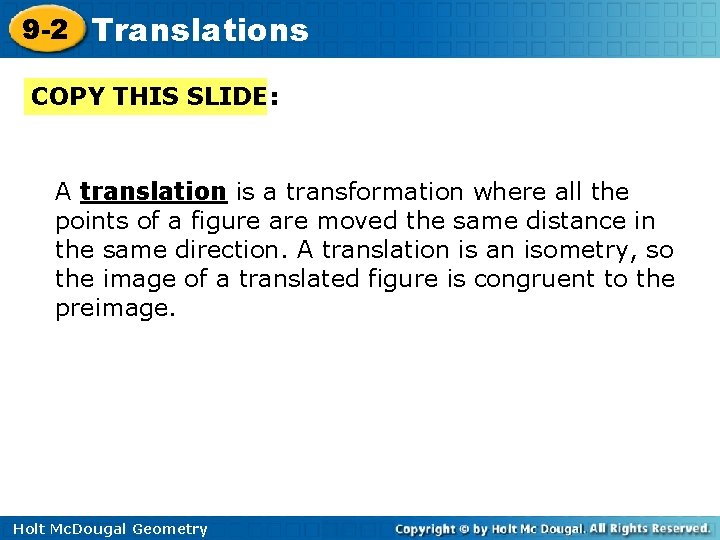 9-2 Translations

COPY THIS SLIDE:

A translation is a transformation where all the points of a figure are moved the same distance in the same direction. A translation is an isometry, so the image of a translated figure is congruent to the preimage.

Holt McDougal Geometry

Copyright © by Holt Mc Dougal. All Rights Reserved.